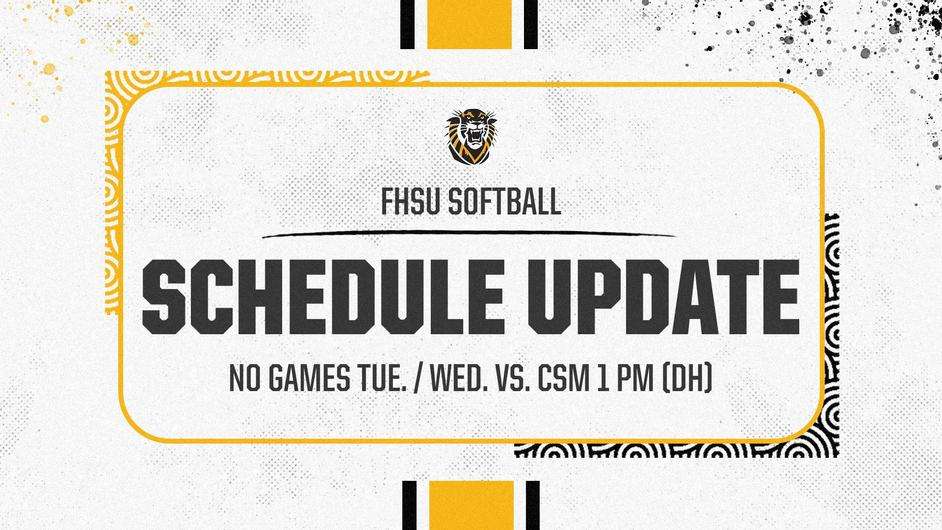 FHSU SOFTBALL

SCHEDULE UPDATE

NO GAMES TUE. / WED. VS. CSM 1 PM (DH)